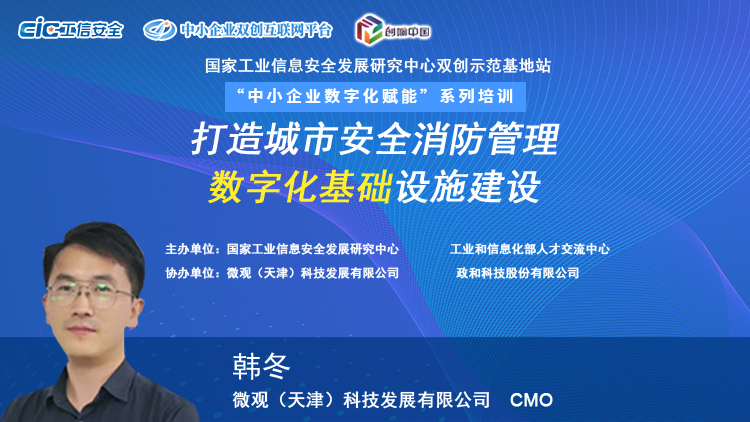 cic工信安全 中小企业双创互联网平台 创响中国

国家工业信息安全发展研究中心双创示范基地站

“中小企业数字化赋能”系列培训

打造城市安全消防管理

数字化基础设施建设

主办单位：国家工业信息安全发展研究中心 工业和信息化部人才交流中心

协办单位：微观（天津）科技发展有限公司 政和科技股份有限公司

韩冬

微观（天津）科技发展有限公司 CMO